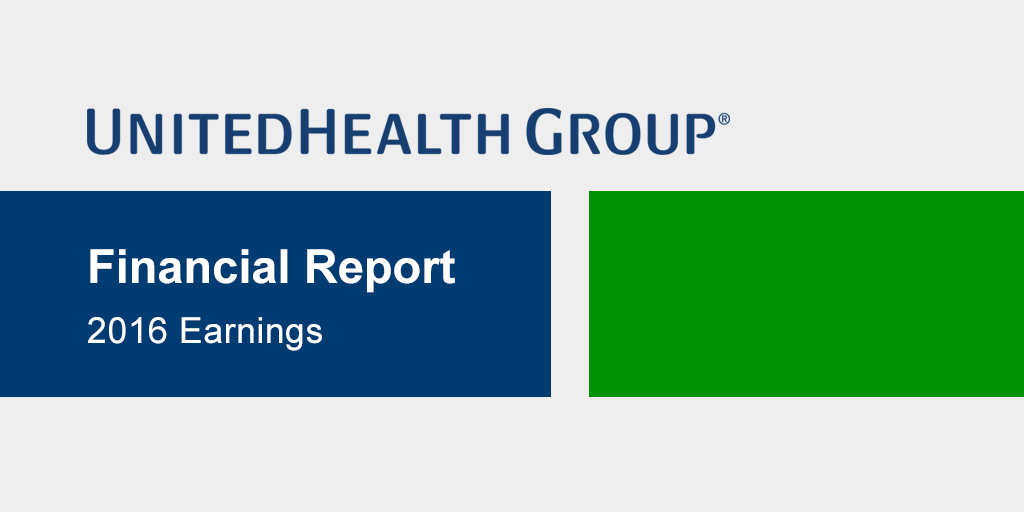 UNITEDHEALTH GROUP®

Financial Report

2016 Earnings